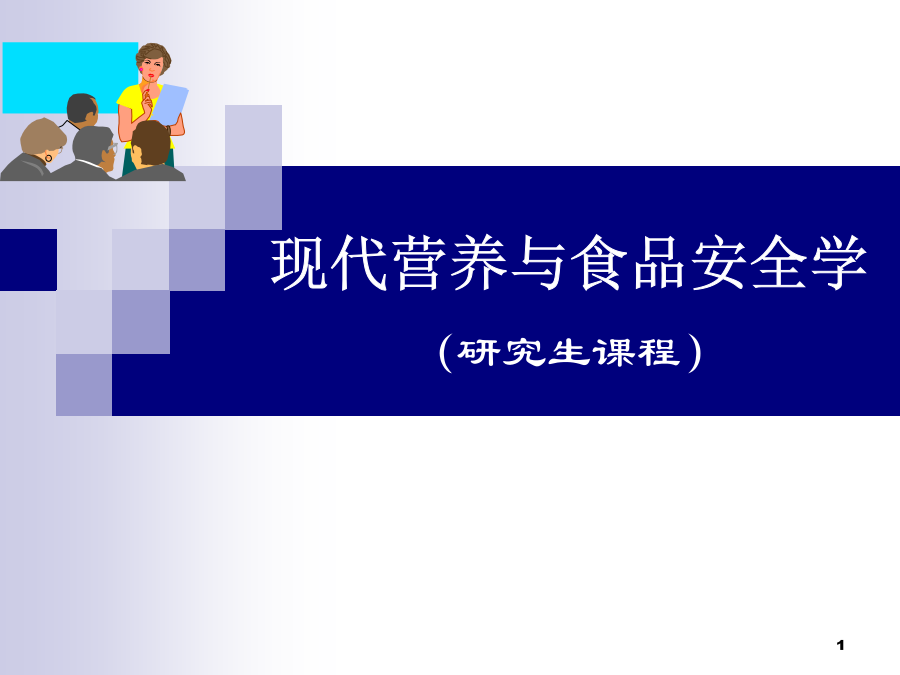 现代营养与食品安全学

（研究生课程）

1